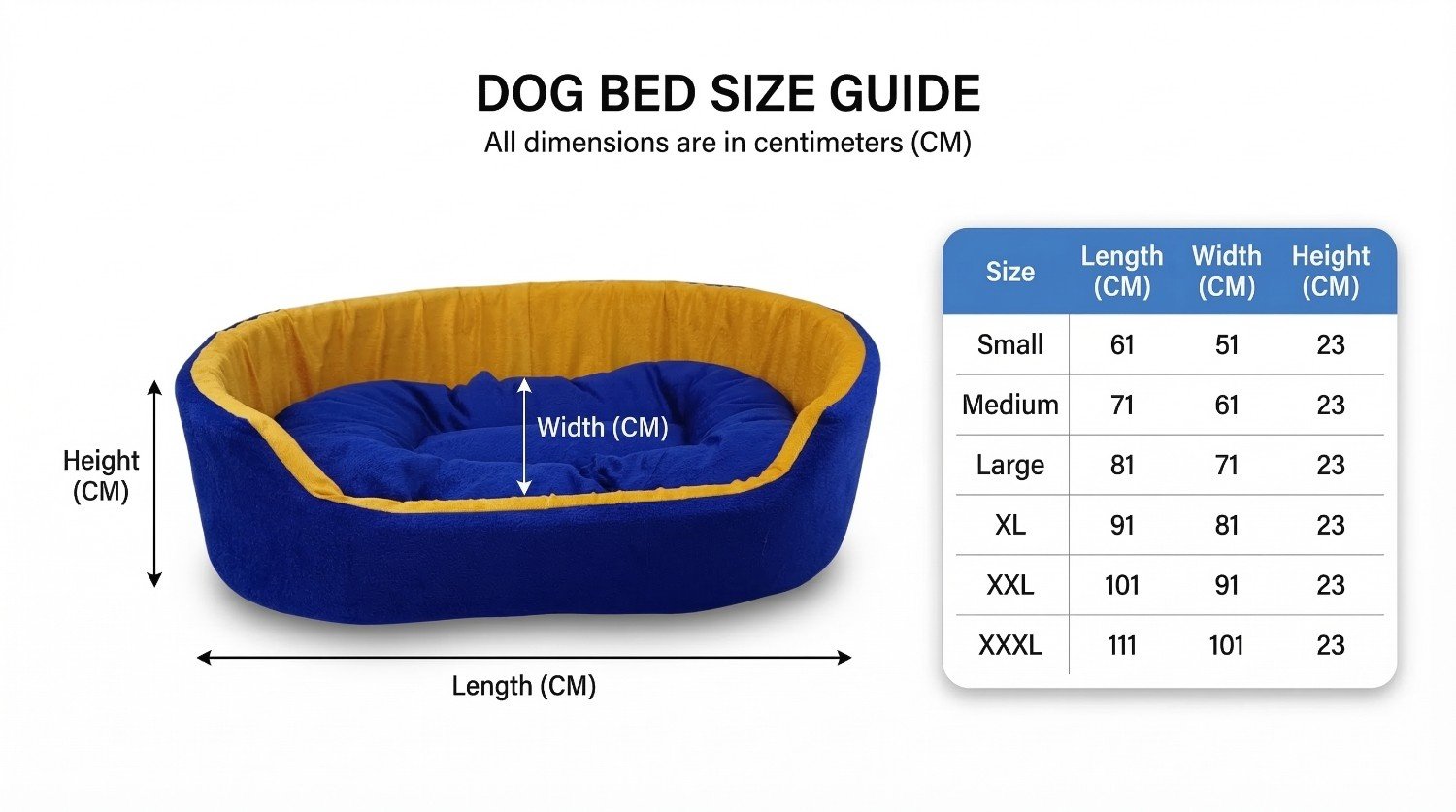 DOG BED SIZE GUIDE
All dimensions are in centimeters (CM)

Height (CM)

Width (CM)

Length (CM)

| Size | Length (CM) | Width (CM) | Height (CM) |
|---|---|---|---|
| Small | 61 | 51 | 23 |
| Medium | 71 | 61 | 23 |
| Large | 81 | 71 | 23 |
| XL | 91 | 81 | 23 |
| XXL | 101 | 91 | 23 |
| XXXL | 111 | 101 | 23 |